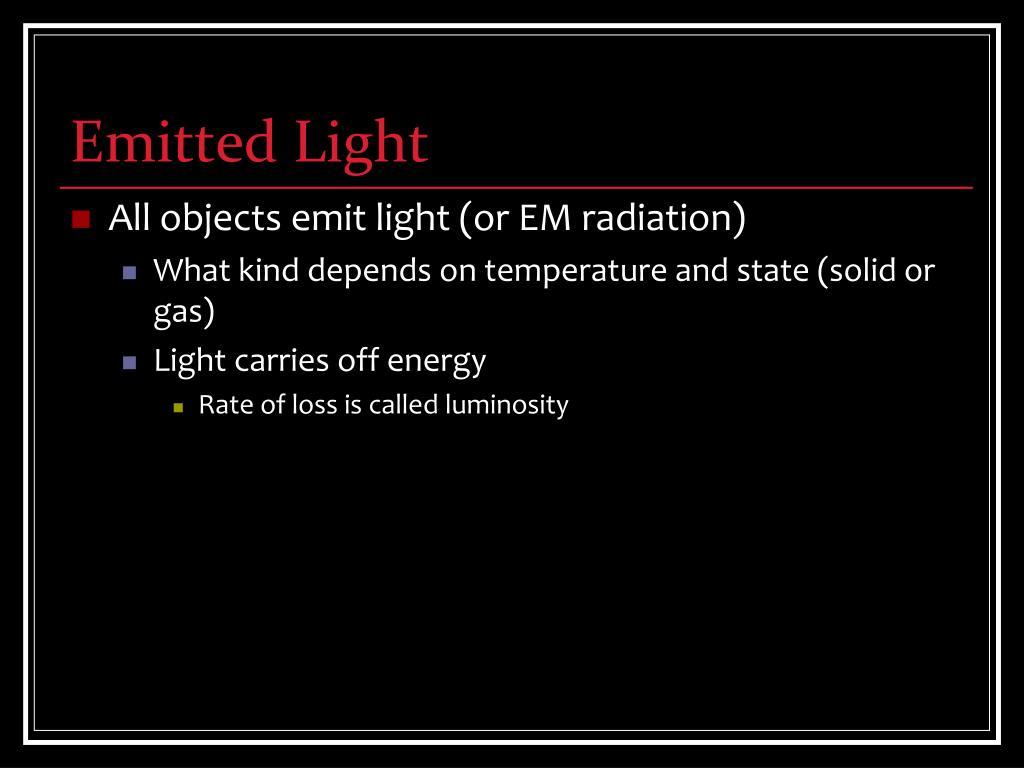 Emitted Light

All objects emit light (or EM radiation)

What kind depends on temperature and state (solid or gas)

Light carries off energy

Rate of loss is called luminosity